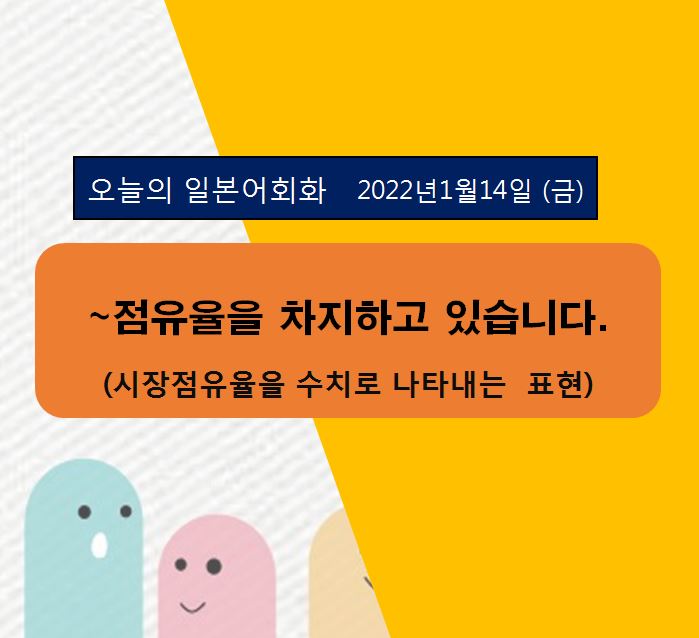 오늘의 일본어회화 2022년1월14일 (금)

~점유율을 차지하고 있습니다.

(시장점유율을 수치로 나타내는 표현)